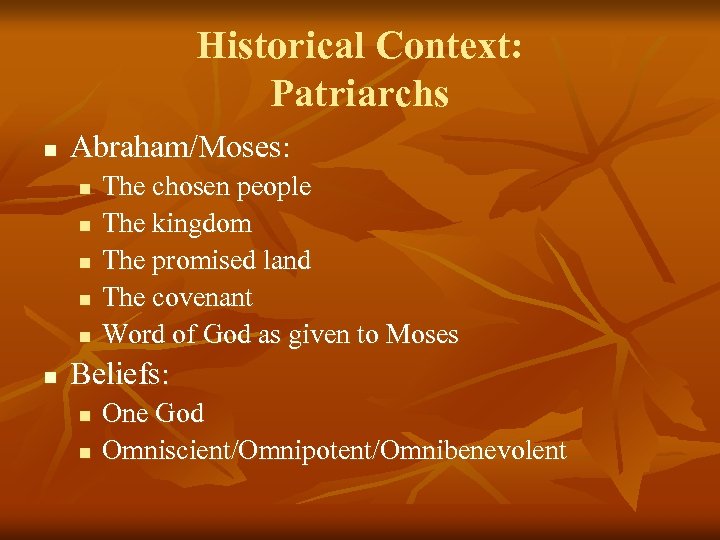 Historical Context: Patriarchs

- Abraham/Moses:
  - The chosen people
  - The kingdom
  - The promised land
  - The covenant
  - Word of God as given to Moses
- Beliefs:
  - One God
  - Omniscient/Omnipotent/Omnibenevolent